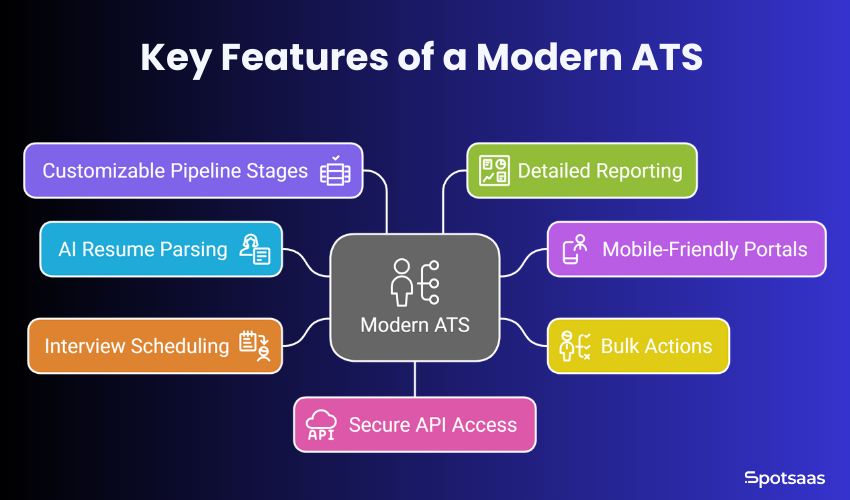 Key Features of a Modern ATS

Customizable Pipeline Stages

AI Resume Parsing

Interview Scheduling

Modern ATS

Detailed Reporting

Mobile-Friendly Portals

Bulk Actions

API

Secure API Access

Spotsaas